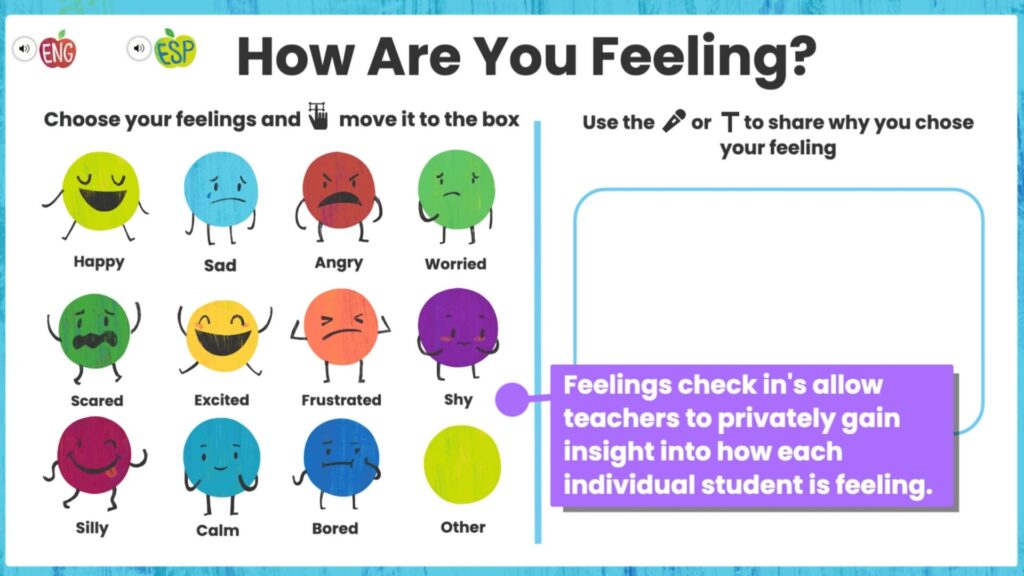 ENG ESP

How Are You Feeling?

Choose your feelings and move it to the box

Happy
Sad
Angry
Worried
Scared
Excited
Frustrated
Shy
Silly
Calm
Bored
Other

Use the or T to share why you chose your feeling

Feelings check in's allow teachers to privately gain insight into how each individual student is feeling.